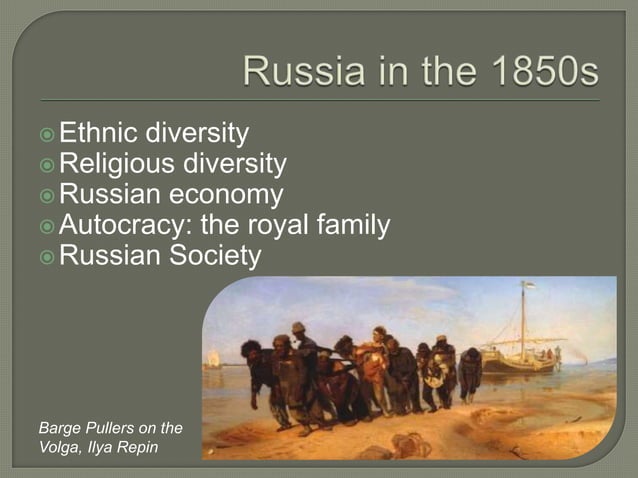 Russia in the 1850s

Ethnic diversity
Religious diversity
Russian economy
Autocracy: the royal family
Russian Society

Barge Pullers on the Volga, Ilya Repin